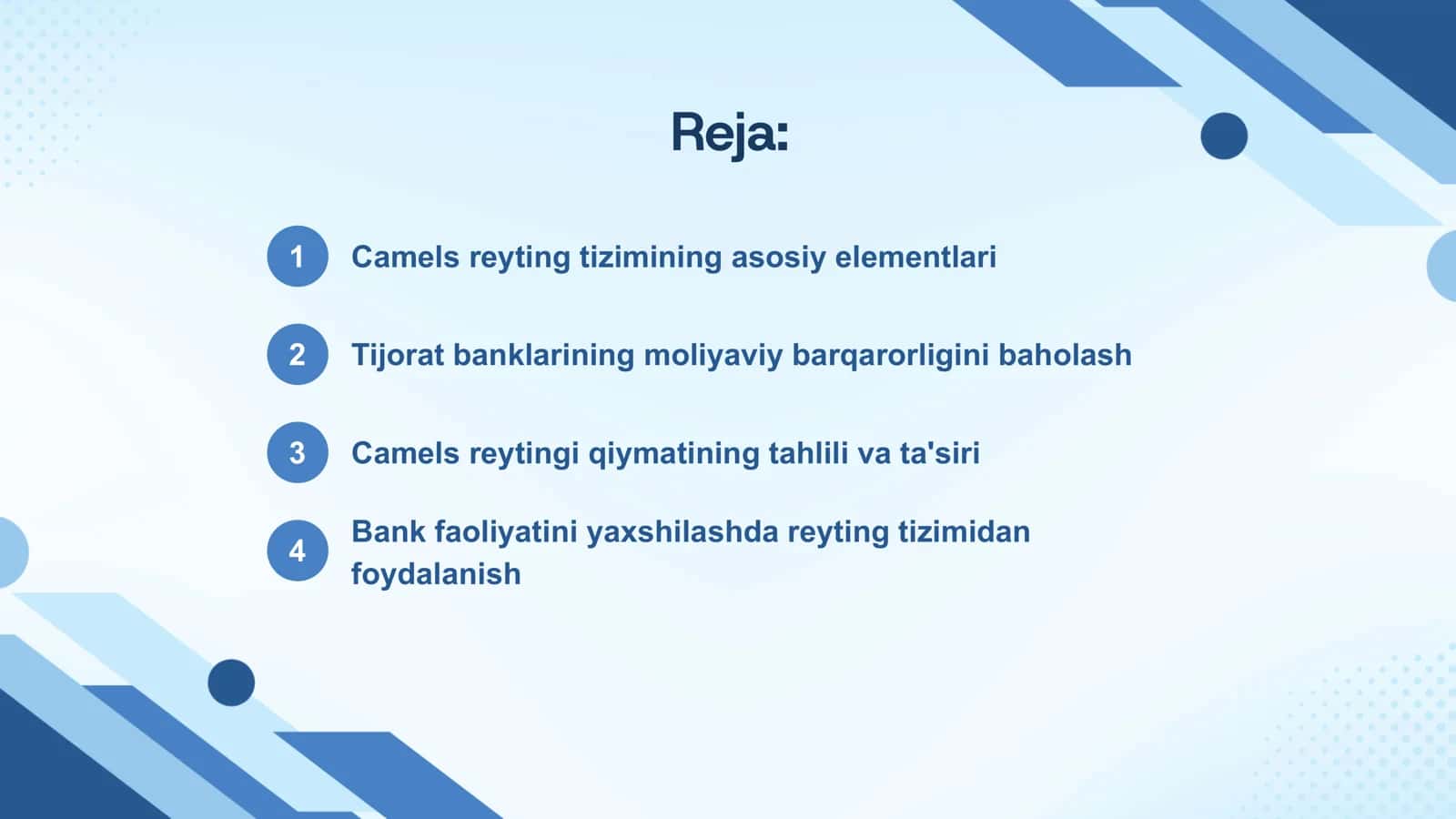 Reja:

1 Camels reyting tizimining asosiy elementlari

2 Tijorat banklarining moliyaviy barqarorligini baholash

3 Camels reytingi qiymatining tahlili va ta'siri

4 Bank faoliyatini yaxshilashda reyting tizimidan foydalanish